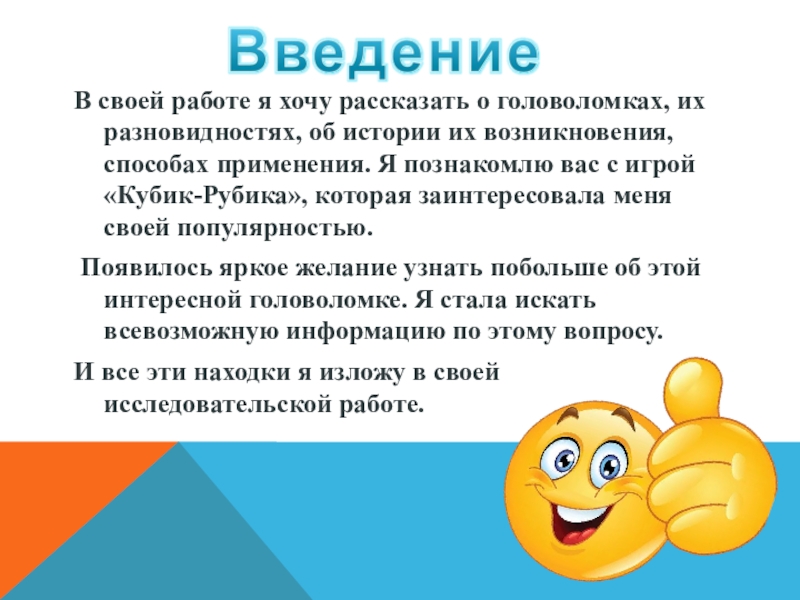 Введение

В своей работе я хочу рассказать о головоломках, их разновидностях, об истории их возникновения, способах применения. Я познакомлю вас с игрой «Кубик-Рубика», которая заинтересовала меня своей популярностью.

Появилось яркое желание узнать побольше об этой интересной головоломке. Я стала искать всевозможную информацию по этому вопросу.

И все эти находки я изложу в своей исследовательской работе.